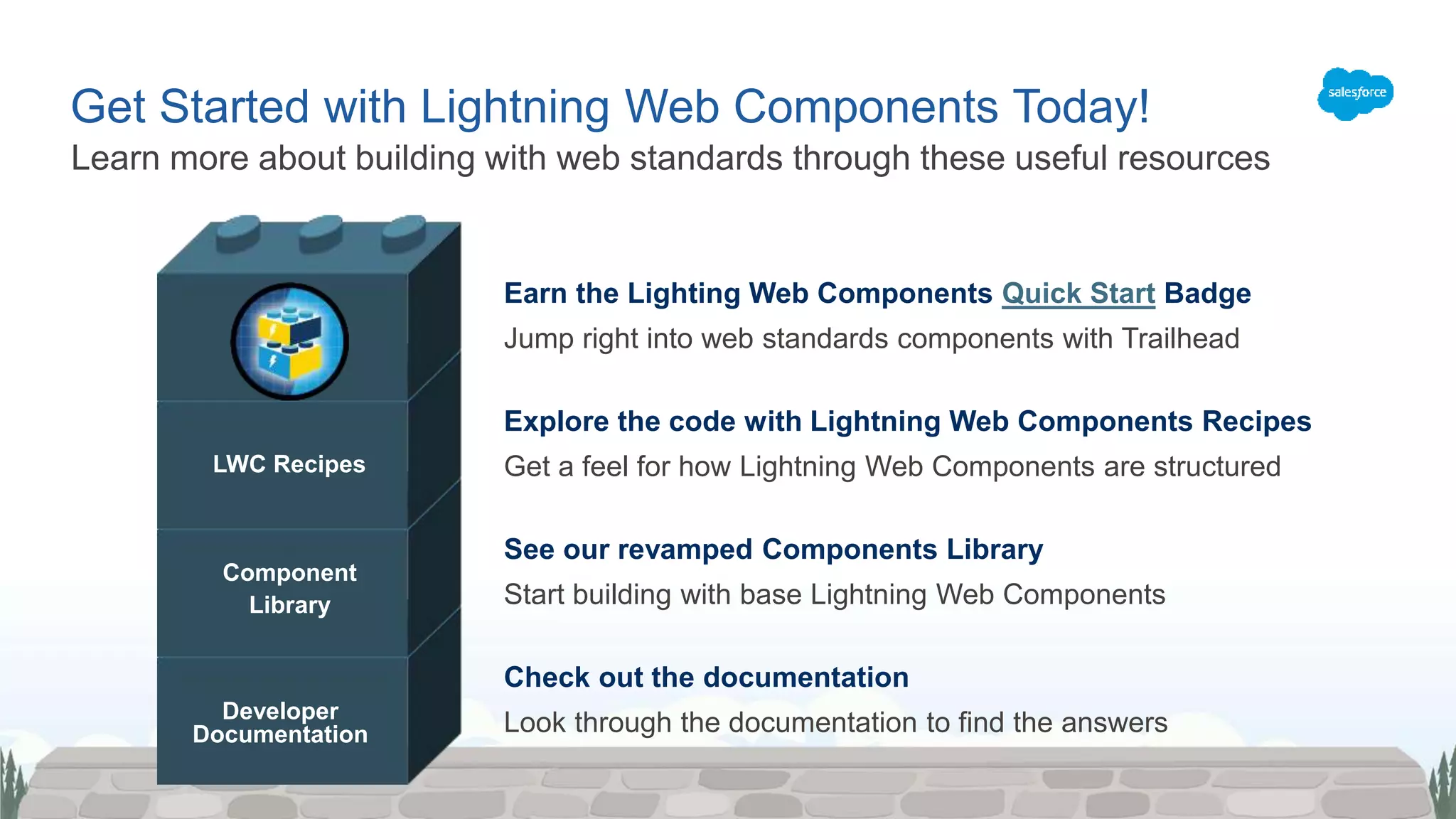 Get Started with Lightning Web Components Today!

salesforce

Learn more about building with web standards through these useful resources

LWC Recipes

Component Library

Developer Documentation

Earn the Lighting Web Components Quick Start Badge

Jump right into web standards components with Trailhead

Explore the code with Lightning Web Components Recipes

Get a feel for how Lightning Web Components are structured

See our revamped Components Library

Start building with base Lightning Web Components

Check out the documentation

Look through the documentation to find the answers